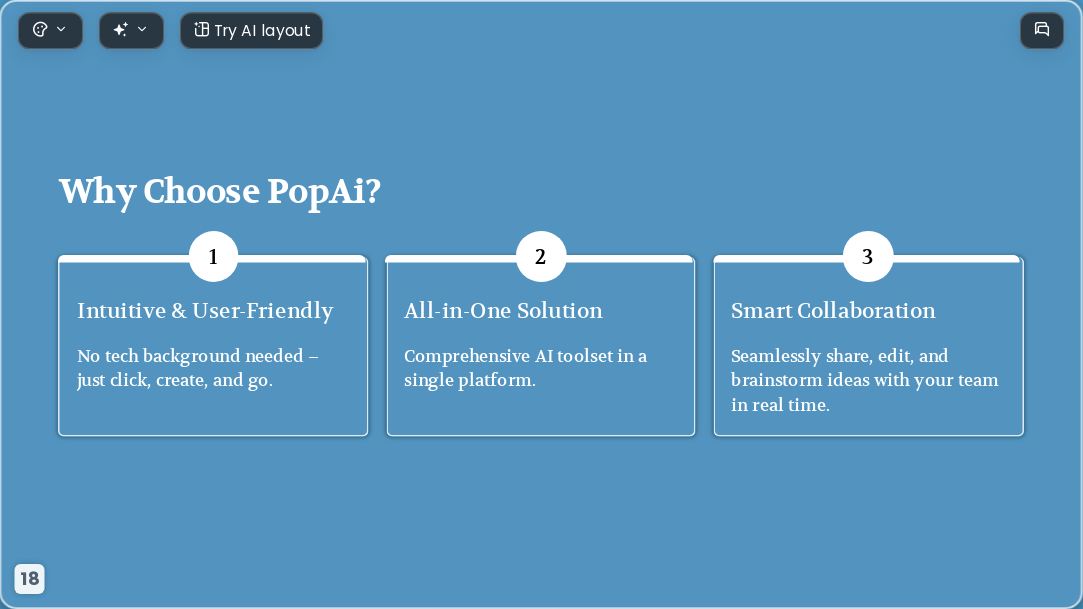 Try AI layout

Why Choose PopAi?

1

Intuitive & User-Friendly

No tech background needed – just click, create, and go.

2

All-in-One Solution

Comprehensive AI toolset in a single platform.

3

Smart Collaboration

Seamlessly share, edit, and brainstorm ideas with your team in real time.

18